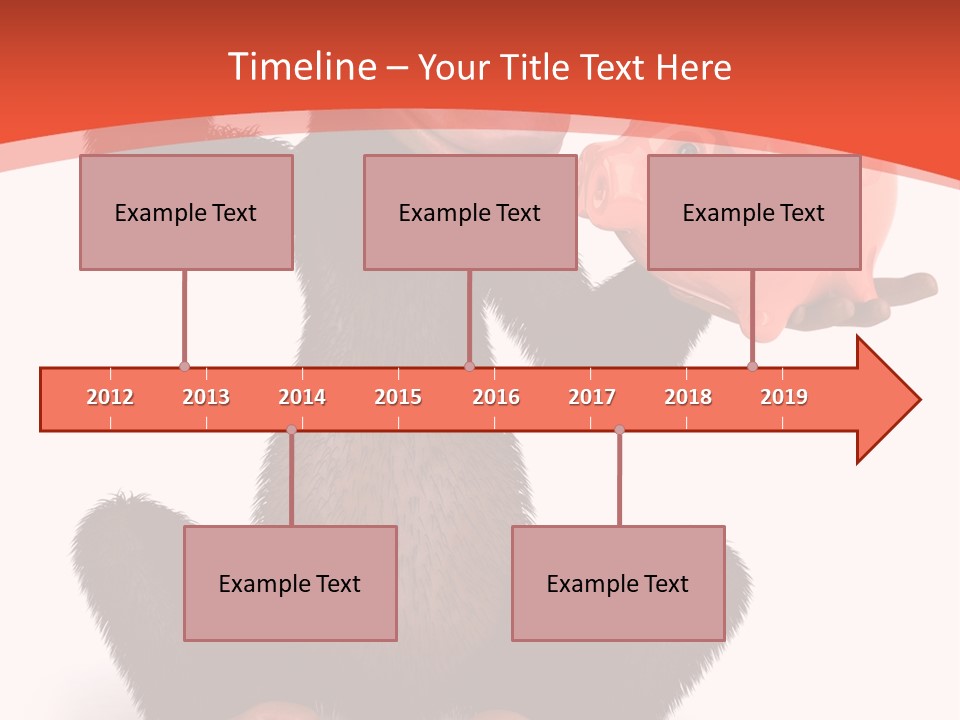 Timeline – Your Title Text Here

Example Text

Example Text

Example Text

2012 2013 2014 2015 2016 2017 2018 2019

Example Text

Example Text